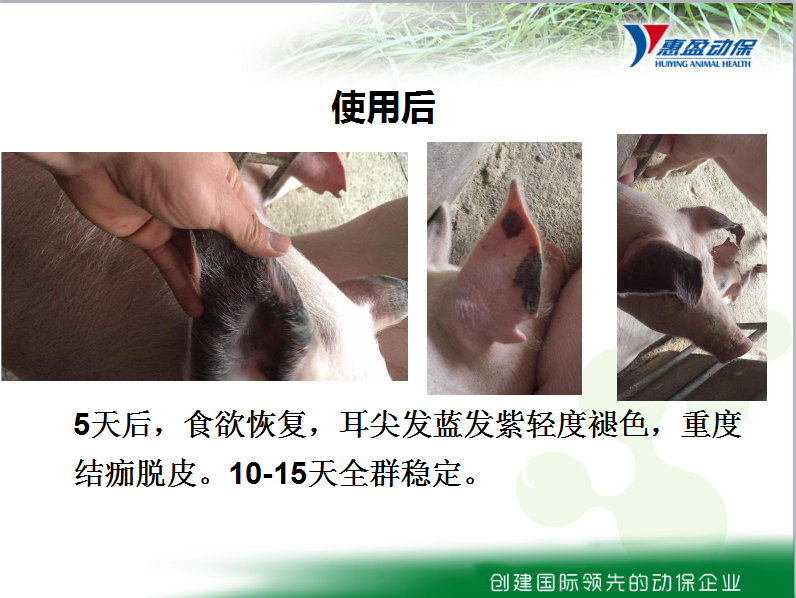 惠盈动保
HUIYING ANIMAL HEALTH

使用后

5天后，食欲恢复，耳尖发蓝发紫轻度褪色，重度结痂脱皮。10-15天全群稳定。

创建国际领先的动保企业